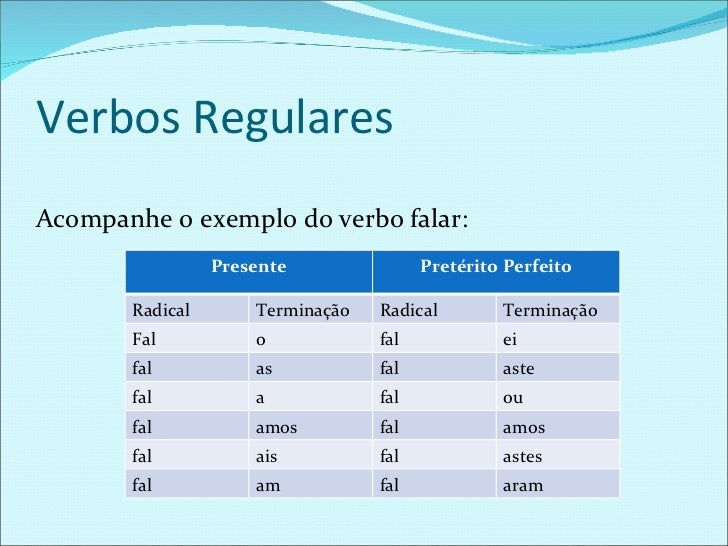 Verbos Regulares

Acompanhe o exemplo do verbo falar:

| Presente | | Pretérito Perfeito | |
|---|---|---|---|
| Radical | Terminação | Radical | Terminação |
| Fal | o | fal | ei |
| fal | as | fal | aste |
| fal | a | fal | ou |
| fal | amos | fal | amos |
| fal | ais | fal | astes |
| fal | am | fal | aram |